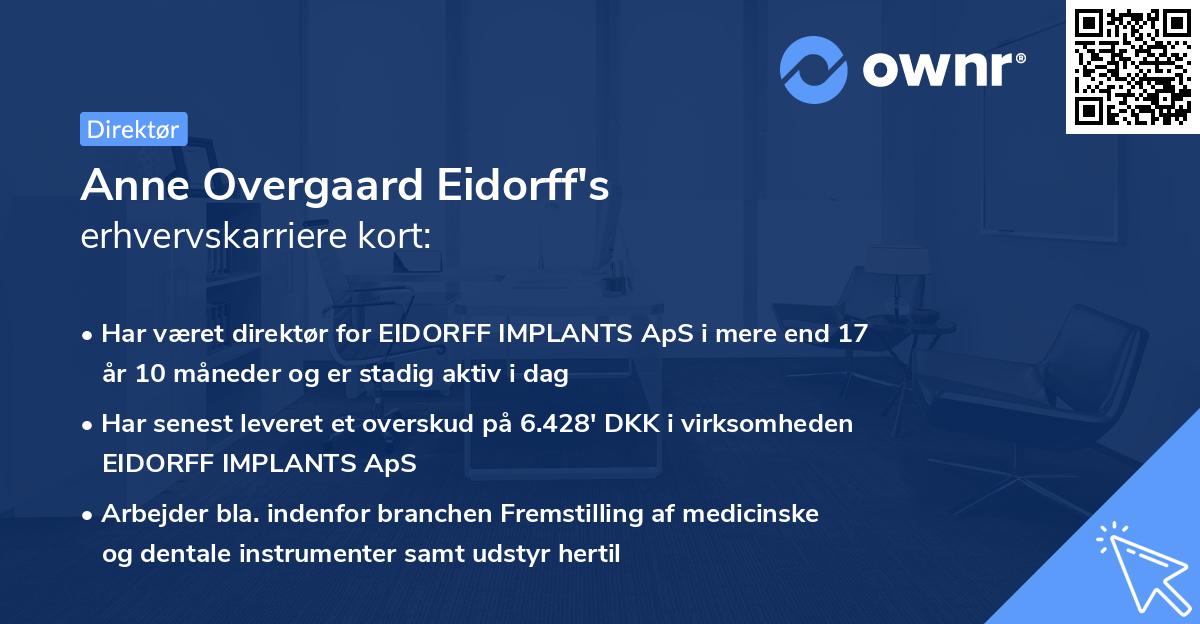 ownr®

Direktør

Anne Overgaard Eidorff's
erhvervskarriere kort:

• Har været direktør for EIDORFF IMPLANTS ApS i mere end 17 år 10 måneder og er stadig aktiv i dag

• Har senest leveret et overskud på 6.428' DKK i virksomheden EIDORFF IMPLANTS ApS

• Arbejder bla. indenfor branchen Fremstilling af medicinske og dentale instrumenter samt udstyr hertil